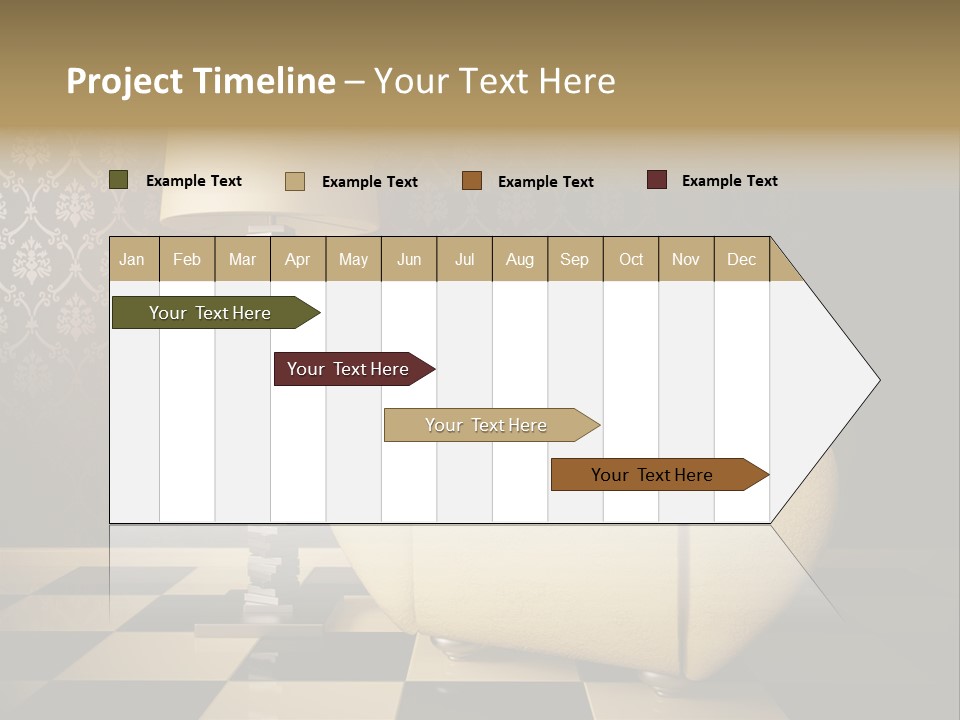 Project Timeline – Your Text Here

Example Text
Example Text
Example Text
Example Text

| Jan | Feb | Mar | Apr | May | Jun | Jul | Aug | Sep | Oct | Nov | Dec |
|---|---|---|---|---|---|---|---|---|---|---|---|

Your Text Here

Your Text Here

Your Text Here

Your Text Here